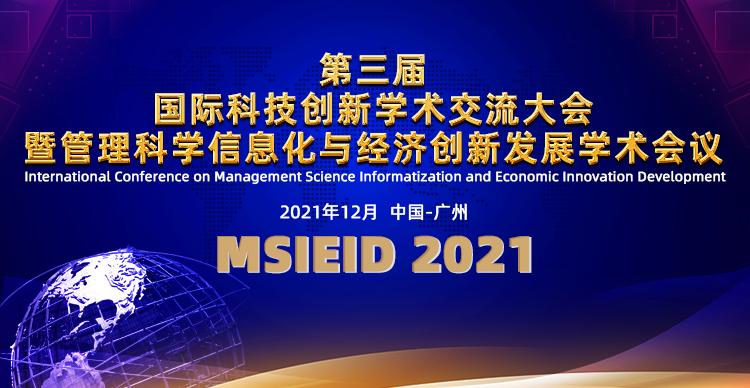 第三届
国际科技创新学术交流大会
暨管理科学信息化与经济创新发展学术会议
International Conference on Management Science Informatization and Economic Innovation Development

2021年12月 中国-广州

MSIEID 2021